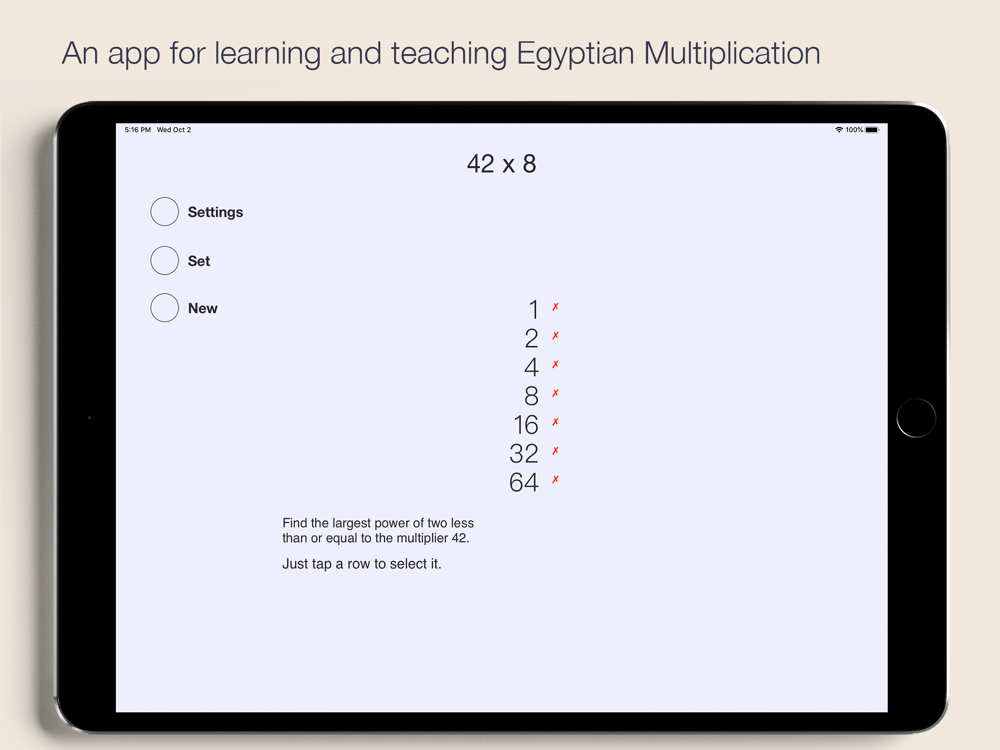 An app for learning and teaching Egyptian Multiplication

5:16 PM Wed Oct 2

100%

42 x 8

Settings

Set

New

1 ✗
2 ✗
4 ✗
8 ✗
16 ✗
32 ✗
64 ✗

Find the largest power of two less than or equal to the multiplier 42.

Just tap a row to select it.